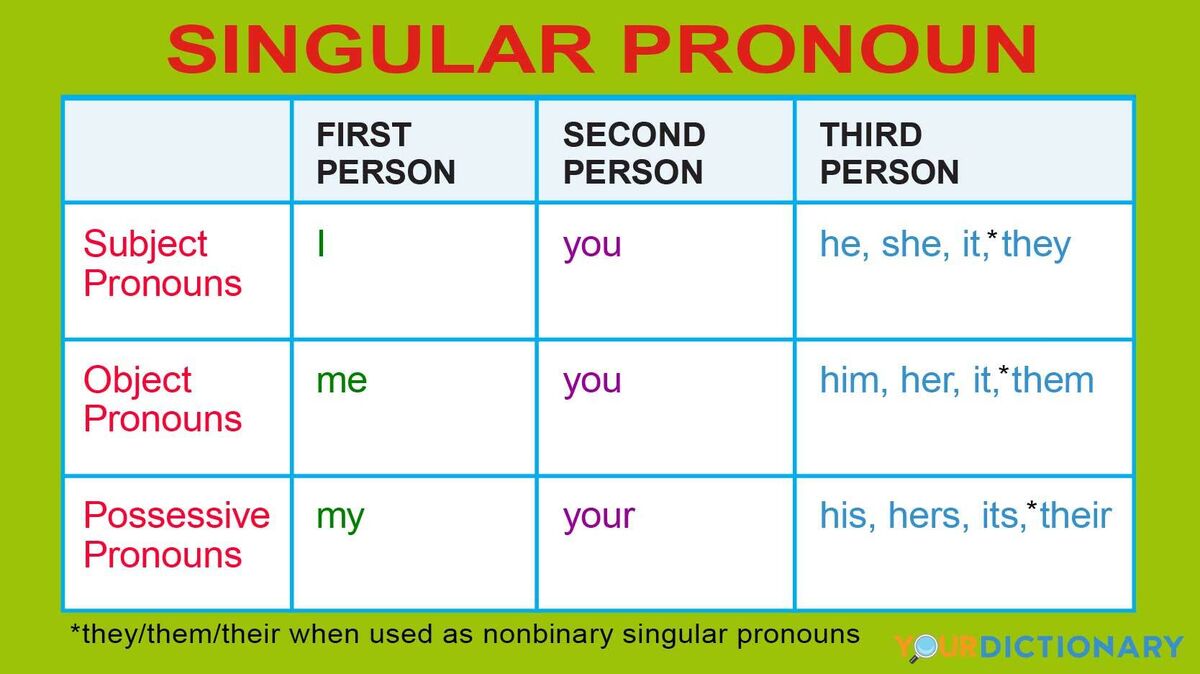 SINGULAR PRONOUN

| | FIRST PERSON | SECOND PERSON | THIRD PERSON |
|---|---|---|---|
| Subject Pronouns | I | you | he, she, it,*they |
| Object Pronouns | me | you | him, her, it,*them |
| Possessive Pronouns | my | your | his, hers, its,*their |

*they/them/their when used as nonbinary singular pronouns

YOURDICTIONARY